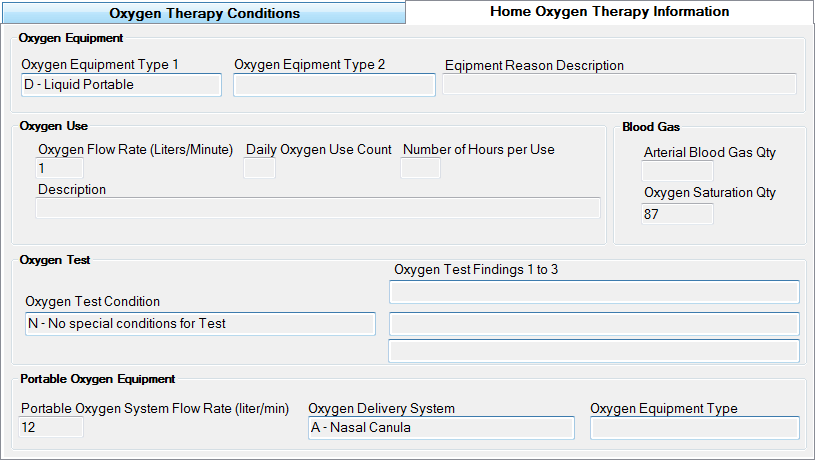 Oxygen Therapy Conditions
Home Oxygen Therapy Information

Oxygen Equipment
Oxygen Equipment Type 1
D - Liquid Portable
Oxygen Eqipment Type 2
Eqipment Reason Description

Oxygen Use
Oxygen Flow Rate (Liters/Minute)
1
Daily Oxygen Use Count
Number of Hours per Use
Description

Blood Gas
Arterial Blood Gas Qty
Oxygen Saturation Qty
87

Oxygen Test
Oxygen Test Condition
N - No special conditions for Test
Oxygen Test Findings 1 to 3

Portable Oxygen Equipment
Portable Oxygen System Flow Rate (liter/min)
12
Oxygen Delivery System
A - Nasal Canula
Oxygen Equipment Type